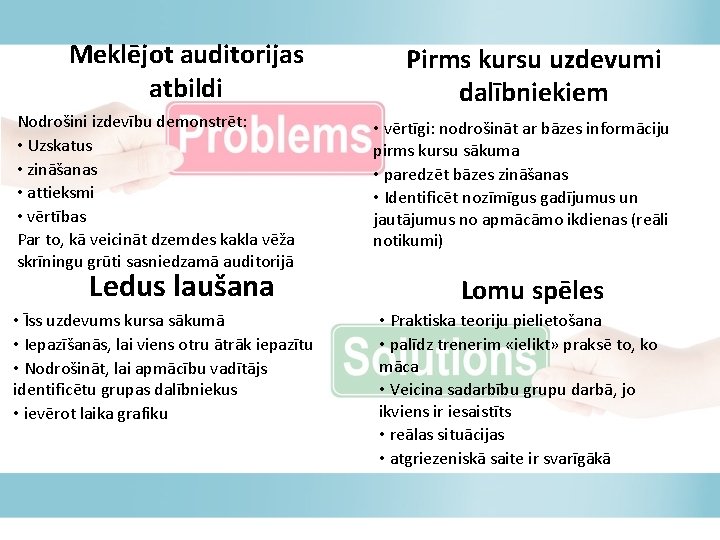 Meklējot auditorijas atbildi

Nodrošini izdevību demonstrēt:
• Uzskatus
• zināšanas
• attieksmi
• vērtības
Par to, kā veicināt dzemdes kakla vēža skrīningu grūti sasniedzamā auditorijā

Problems

Ledus laušana

• Īss uzdevums kursa sākumā
• Iepazīšanās, lai viens otru ātrāk iepazītu
• Nodrošināt, lai apmācību vadītājs identificētu grupas dalībniekus
• ievērot laika grafiku

Pirms kursu uzdevumi dalībniekiem

• vērtīgi: nodrošināt ar bāzes informāciju pirms kursu sākuma
• paredzēt bāzes zināšanas
• Identificēt nozīmīgus gadījumus un jautājumus no apmācāmo ikdienas (reāli notikumi)

Lomu spēles

• Praktiska teoriju pielietošana
• palīdz trenerim «ielikt» praksē to, ko māca
• Veicina sadarbību grupu darbā, jo ikviens ir iesaistīts
• reālas situācijas
• atgriezeniskā saite ir svarīgākā

Solutions